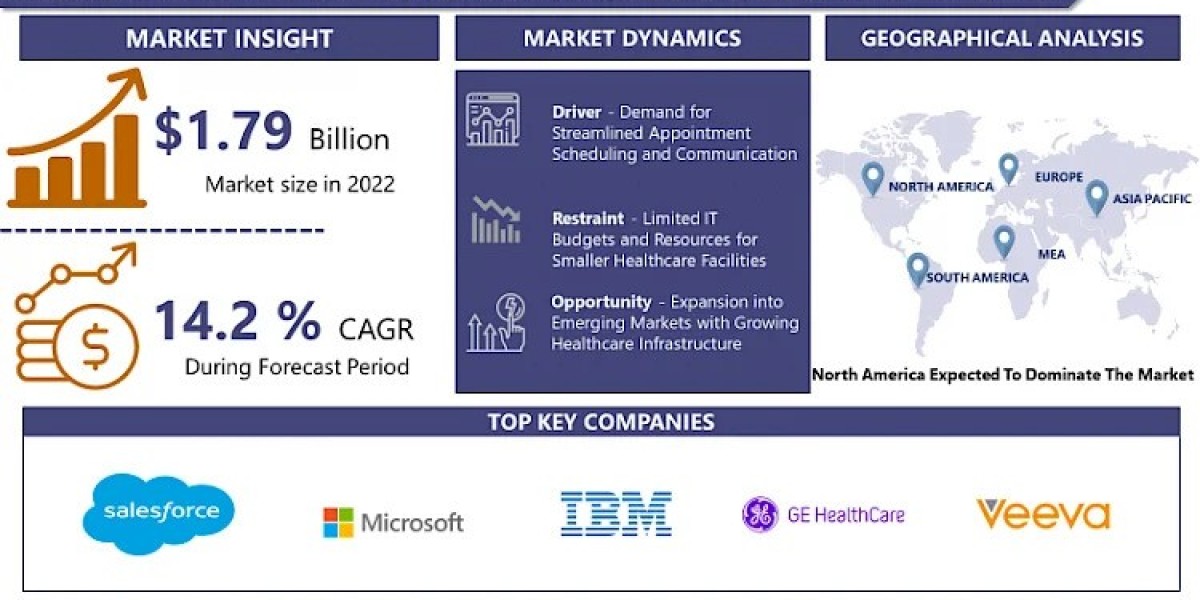 MARKET INSIGHT

$1.79 Billion
Market size in 2022

14.2 % CAGR
During Forecast Period

MARKET DYNAMICS

Driver - Demand for Streamlined Appointment Scheduling and Communication

Restraint - Limited IT Budgets and Resources for Smaller Healthcare Facilities

Opportunity - Expansion into Emerging Markets with Growing Healthcare Infrastructure

GEOGRAPHICAL ANALYSIS

NORTH AMERICA
EUROPE
ASIA PACIFIC
MEA
SOUTH AMERICA

North America Expected To Dominate The Market

TOP KEY COMPANIES

salesforce
Microsoft
IBM
GE HealthCare
Veeva